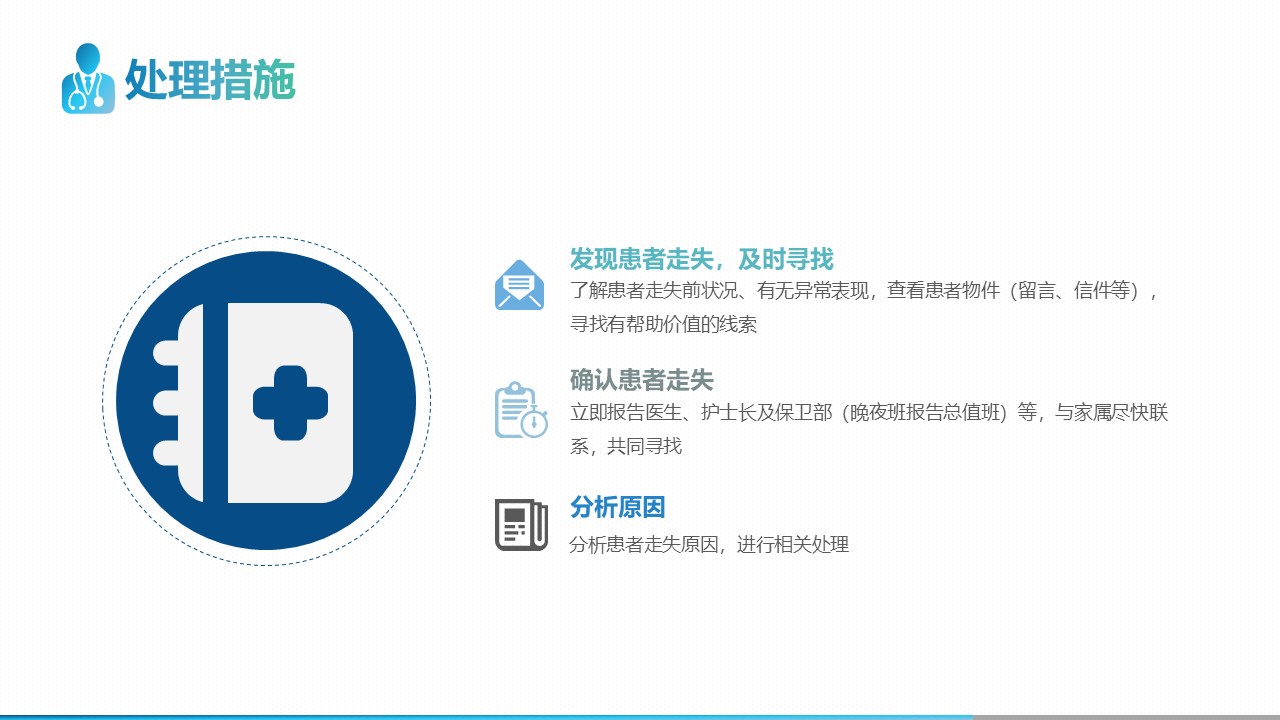 处理措施

发现患者走失，及时寻找

了解患者走失前状况、有无异常表现，查看患者物件（留言、信件等），寻找有帮助价值的线索

确认患者走失

立即报告医生、护士长及保卫部（晚夜班报告总值班）等，与家属尽快联系，共同寻找

分析原因

分析患者走失原因，进行相关处理